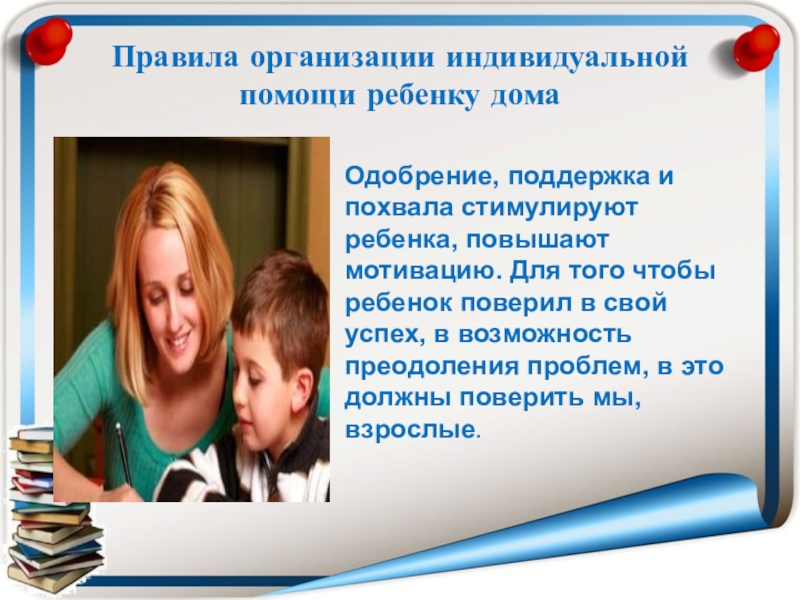 Правила организации индивидуальной помощи ребенку дома

Одобрение, поддержка и похвала стимулируют ребенка, повышают мотивацию. Для того чтобы ребенок поверил в свой успех, в возможность преодоления проблем, в это должны поверить мы, взрослые.